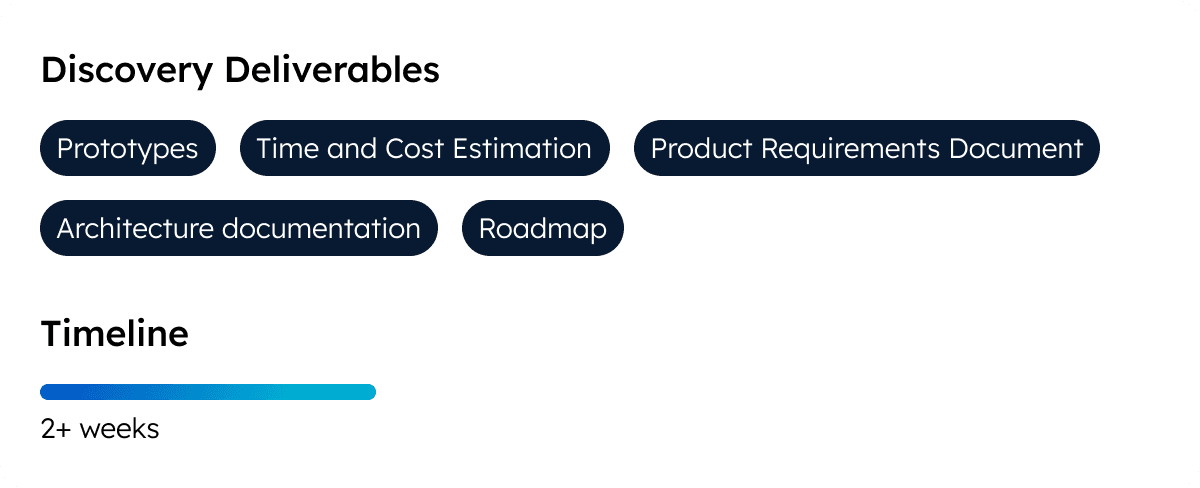 Discovery Deliverables

Prototypes

Time and Cost Estimation

Product Requirements Document

Architecture documentation

Roadmap

Timeline

2+ weeks